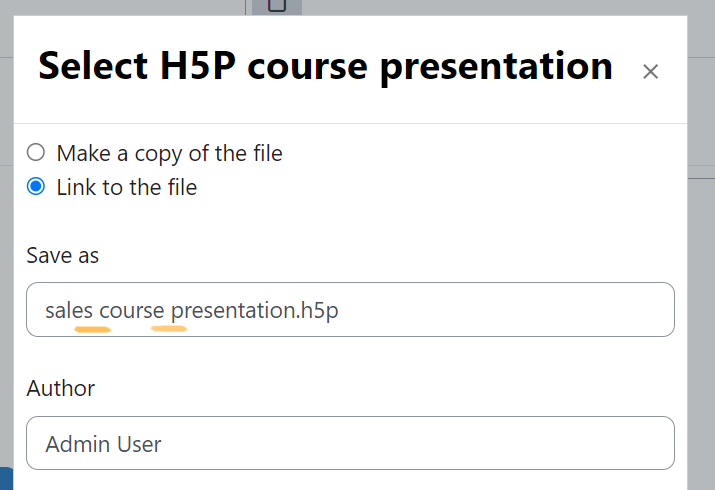 Select H5P course presentation ×

Make a copy of the file
Link to the file

Save as

sales course presentation.h5p

Author

Admin User